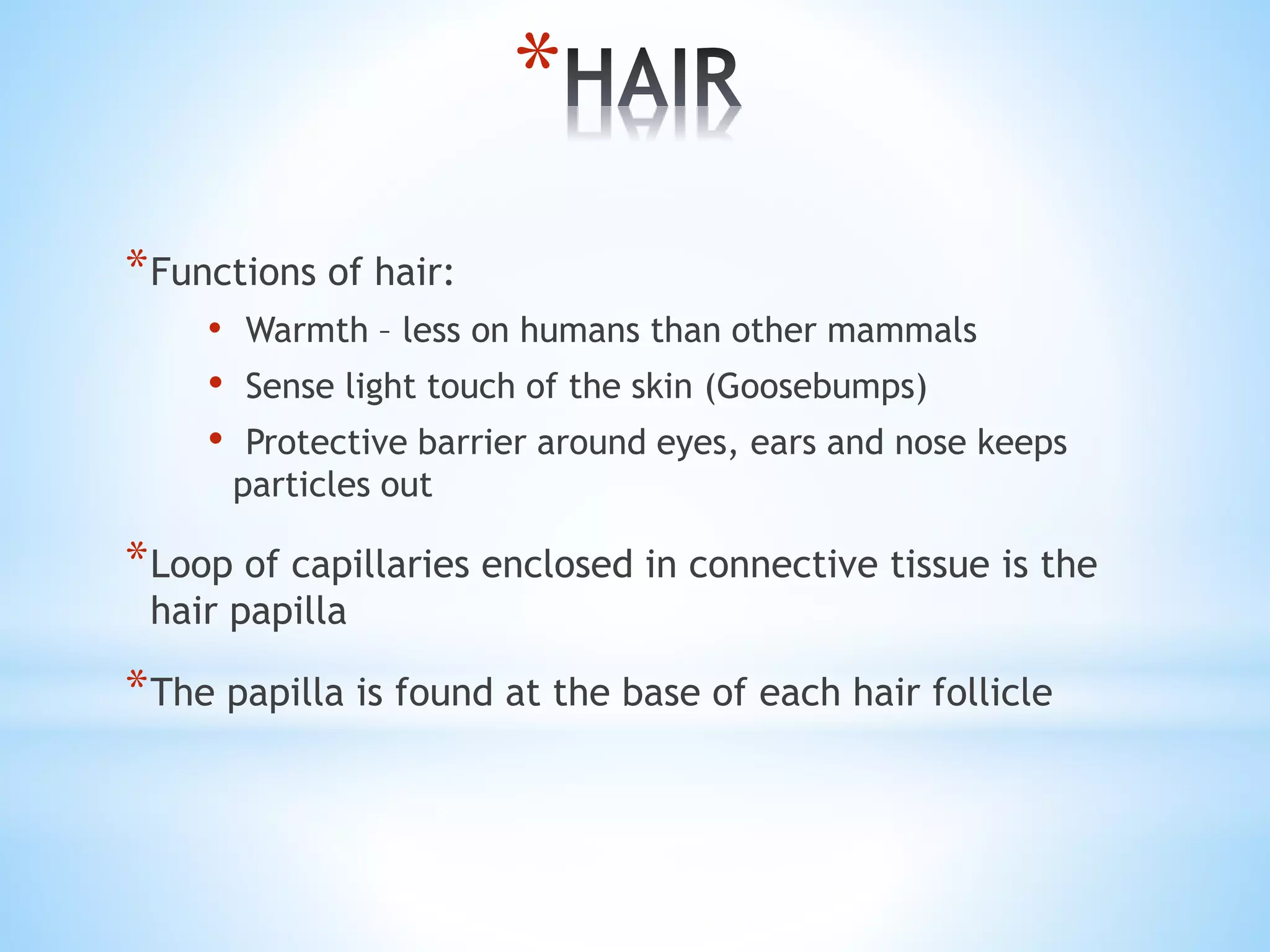 *HAIR

*Functions of hair:

• Warmth – less on humans than other mammals

• Sense light touch of the skin (Goosebumps)

• Protective barrier around eyes, ears and nose keeps particles out

*Loop of capillaries enclosed in connective tissue is the hair papilla

*The papilla is found at the base of each hair follicle